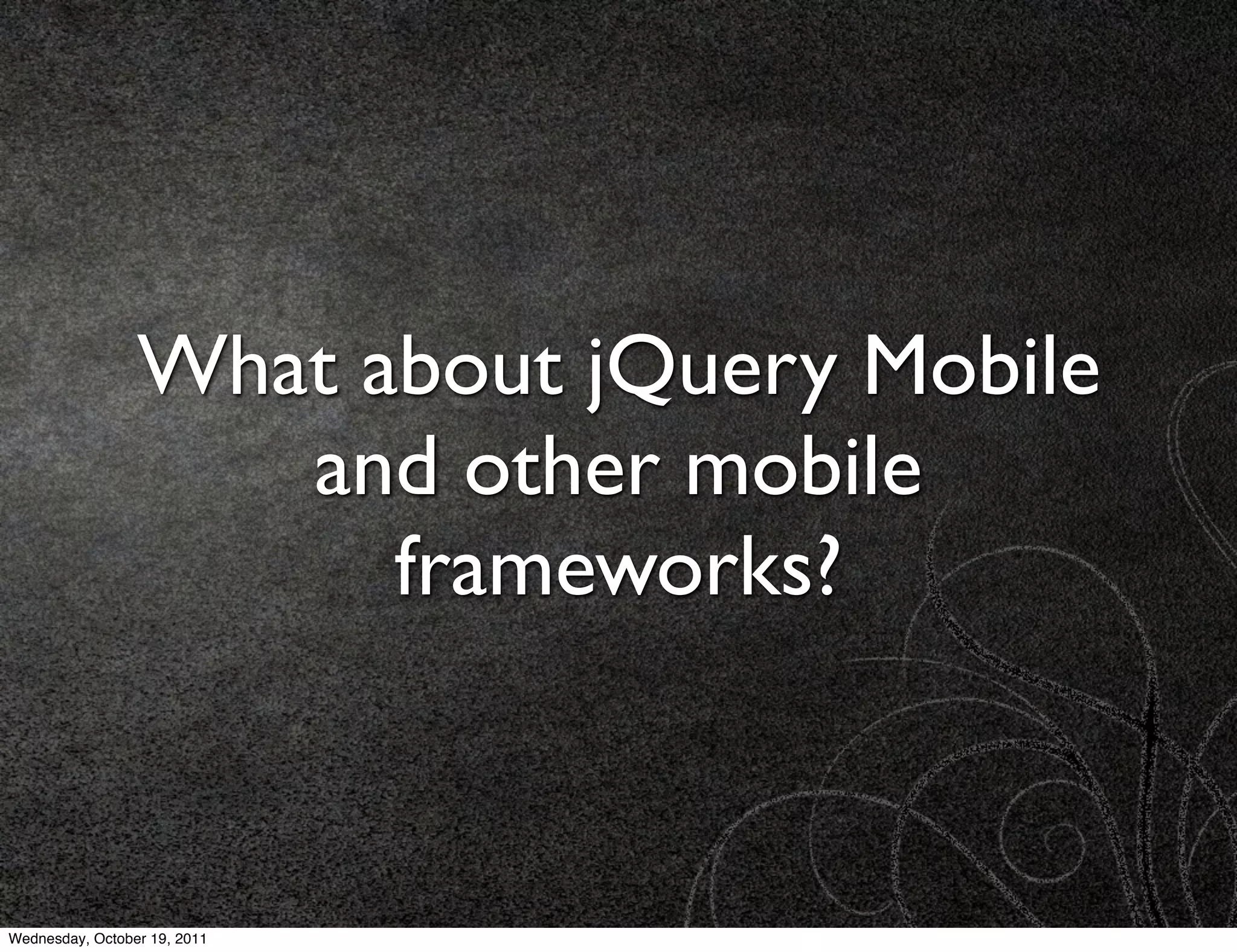 What about jQuery Mobile and other mobile frameworks?

Wednesday, October 19, 2011